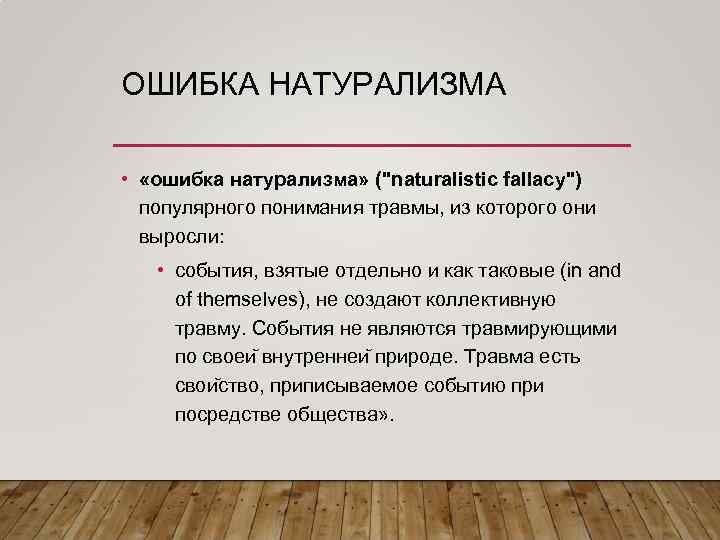 ОШИБКА НАТУРАЛИЗМА

• «ошибка натурализма» ("naturalistic fallacy") популярного понимания травмы, из которого они выросли:

• события, взятые отдельно и как таковые (in and of themselves), не создают коллективную травму. События не являются травмирующими по своей внутренней природе. Травма есть свойство, приписываемое событию при посредстве общества».